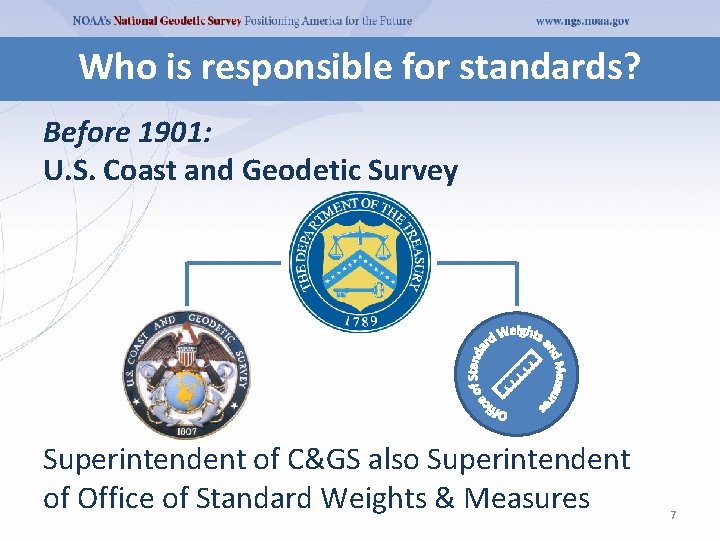 NOAA's National Geodetic Survey Positioning America for the Future www.ngs.noaa.gov

Who is responsible for standards?

Before 1901:
U.S. Coast and Geodetic Survey

THE DEPARTMENT OF THE TREASURY 1789

U.S. COAST AND GEODETIC SURVEY 1807

Office of Standard Weights and Measures

Superintendent of C&GS also Superintendent of Office of Standard Weights & Measures

7